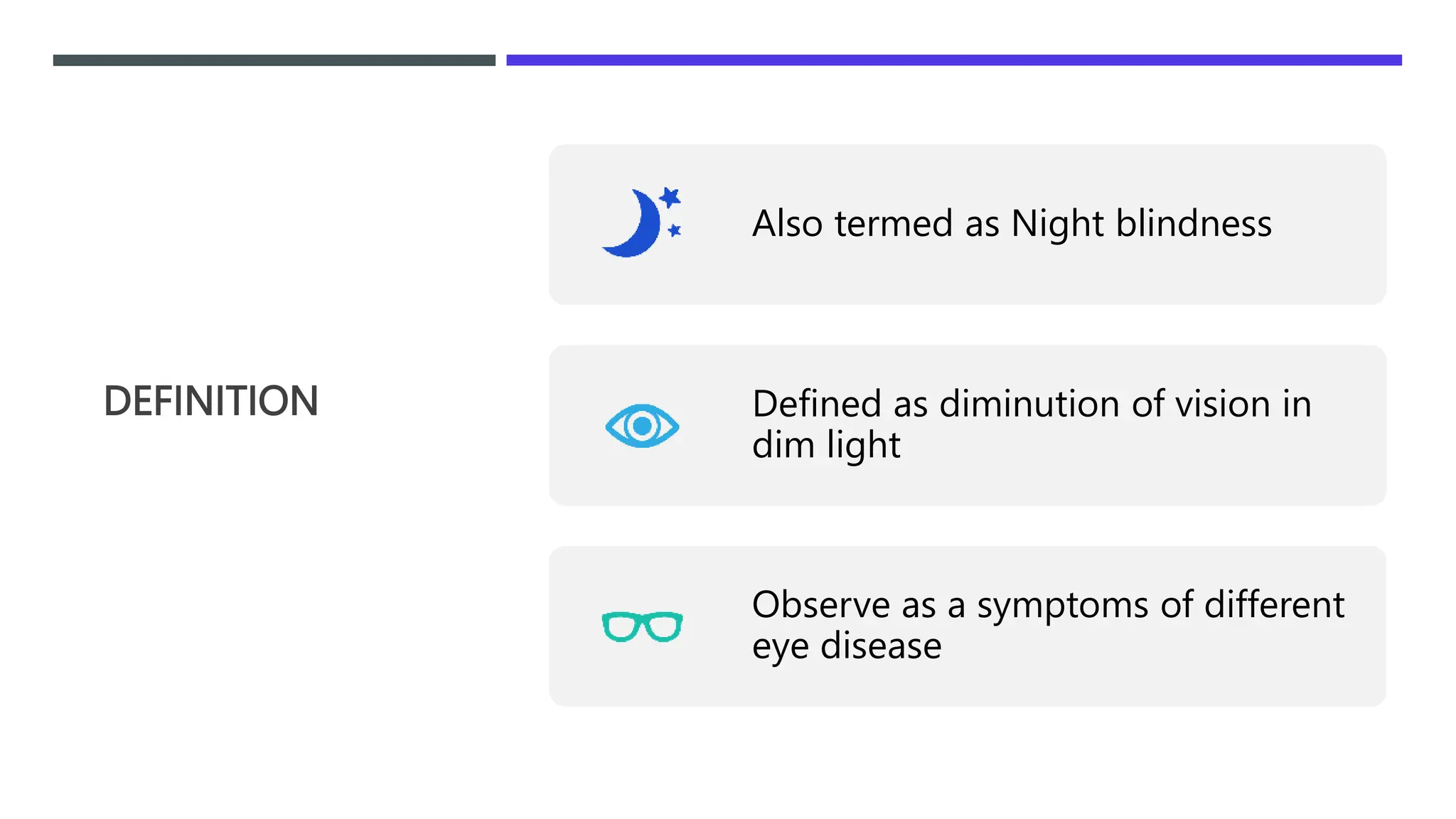 DEFINITION

Also termed as Night blindness

Defined as diminution of vision in dim light

Observe as a symptoms of different eye disease